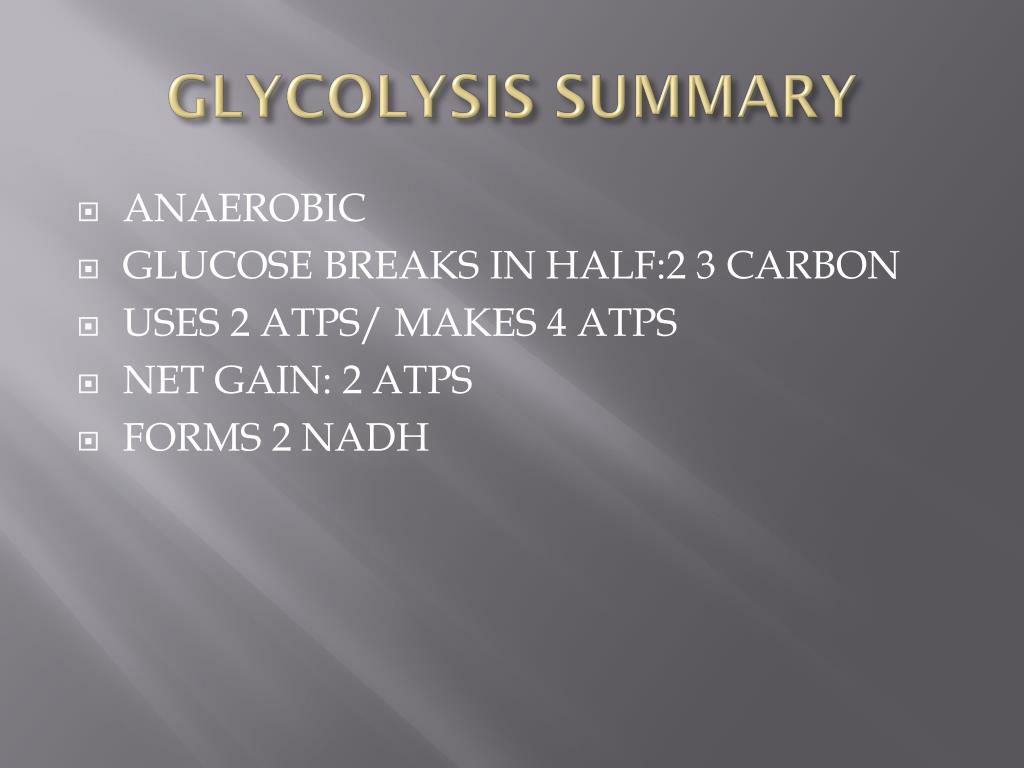 GLYCOLYSIS SUMMARY

ANAEROBIC
GLUCOSE BREAKS IN HALF:2 3 CARBON
USES 2 ATPS/ MAKES 4 ATPS
NET GAIN: 2 ATPS
FORMS 2 NADH